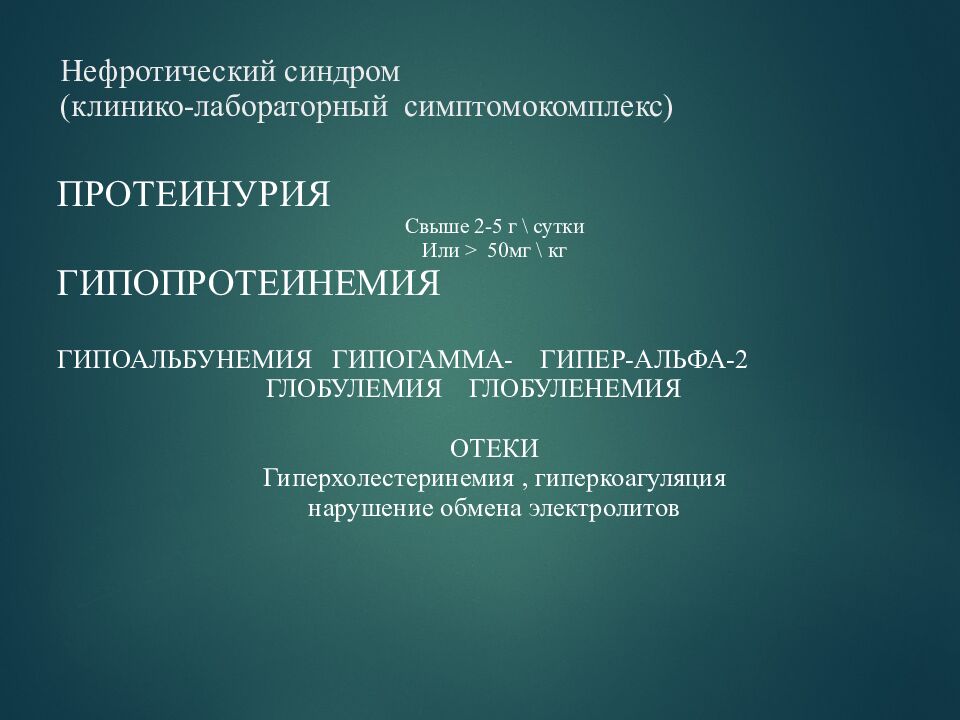 Нефротический синдром
(клинико-лабораторный симптомокомплекс)

ПРОТЕИНУРИЯ

Свыше 2-5 г \ сутки
Или > 50мг \ кг

ГИПОПРОТЕИНЕМИЯ

ГИПОАЛЬБУНЕМИЯ ГИПОГАММА- ГИПЕР-АЛЬФА-2
ГЛОБУЛЕМИЯ ГЛОБУЛЕНЕМИЯ

ОТЕКИ
Гиперхолестеринемия , гиперкоагуляция
нарушение обмена электролитов